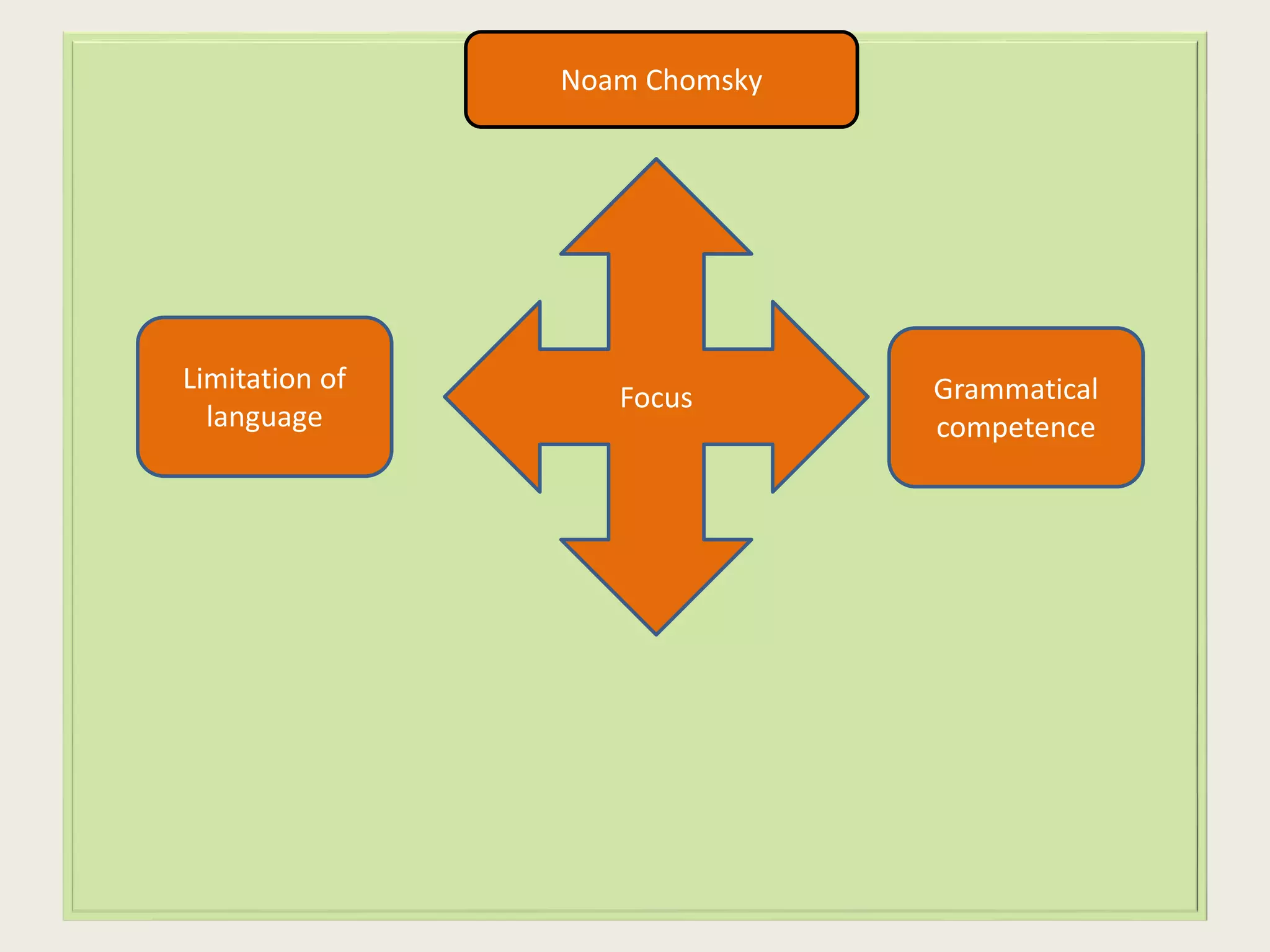 Noam Chomsky

Limitation of language

Focus

Grammatical competence